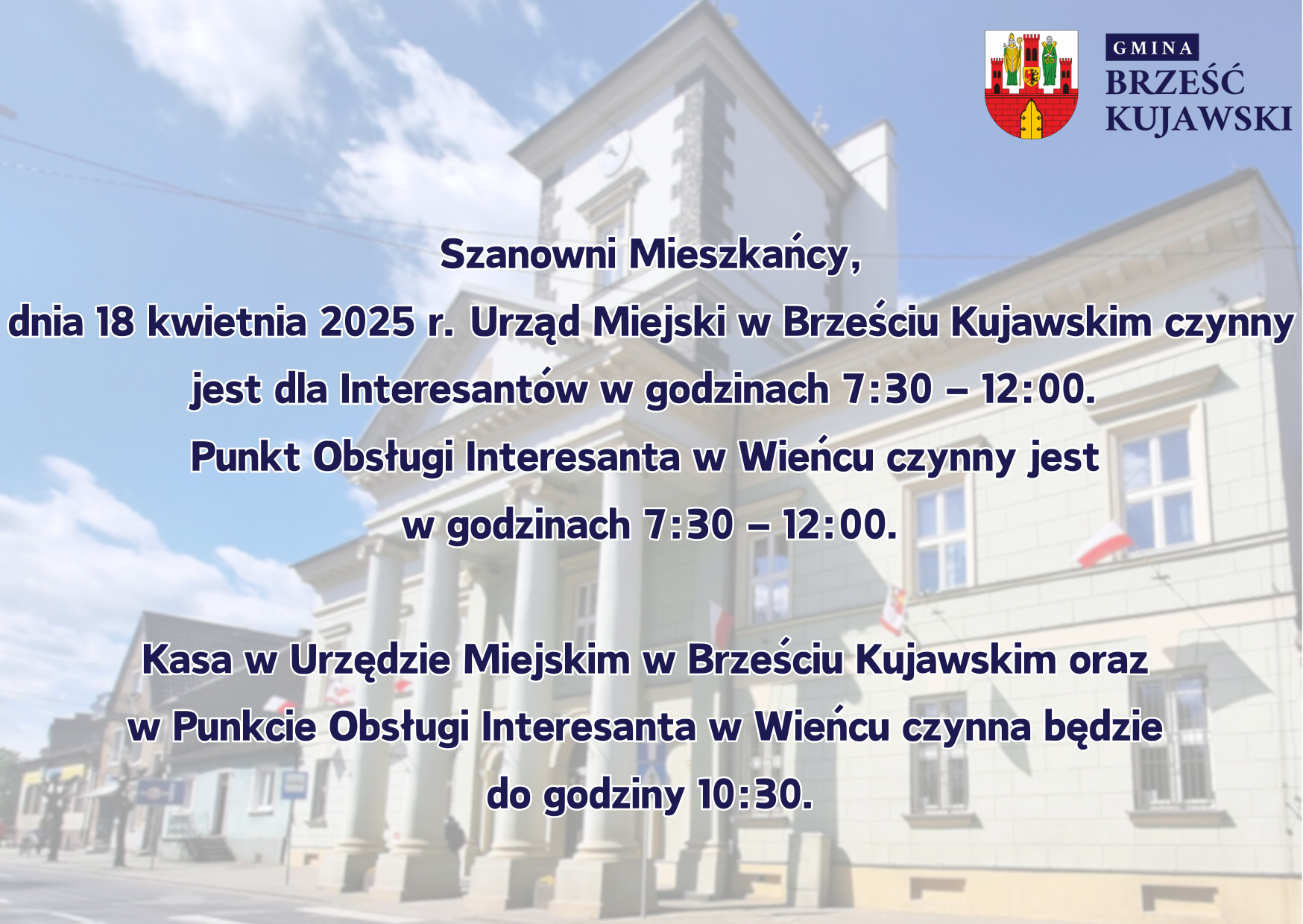 GMINA
BRZEŚĆ
KUJAWSKI

Szanowni Mieszkańcy,
dnia 18 kwietnia 2025 r. Urząd Miejski w Brześciu Kujawskim czynny jest dla Interesantów w godzinach 7:30 – 12:00.
Punkt Obsługi Interesanta w Wieńcu czynny jest w godzinach 7:30 – 12:00.

Kasa w Urzędzie Miejskim w Brześciu Kujawskim oraz w Punkcie Obsługi Interesanta w Wieńcu czynna będzie do godziny 10:30.